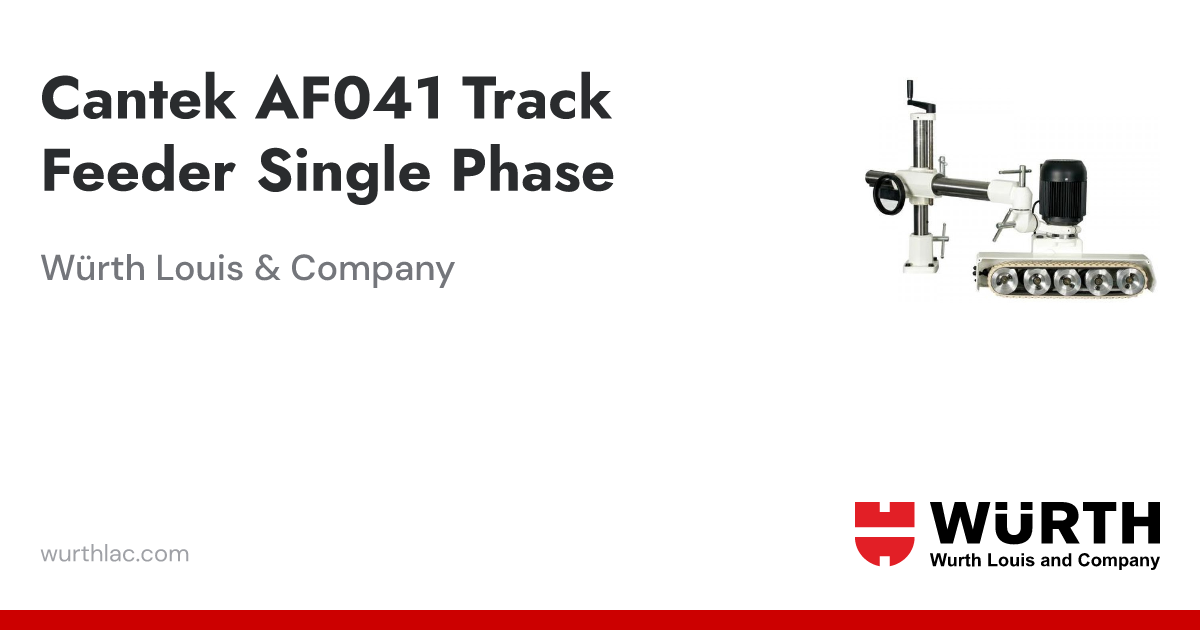 Cantek AF041 Track Feeder Single Phase

Würth Louis & Company

wurthlac.com

WÜRTH
Wurth Louis and Company